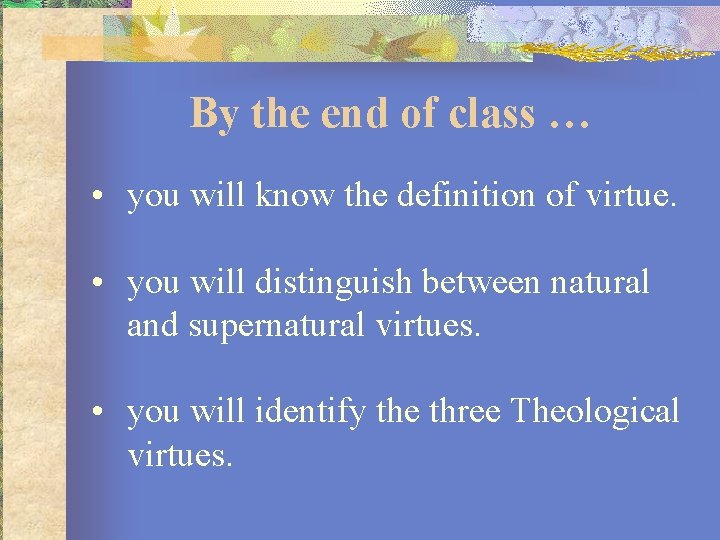 By the end of class …

• you will know the definition of virtue.

• you will distinguish between natural and supernatural virtues.

• you will identify the three Theological virtues.